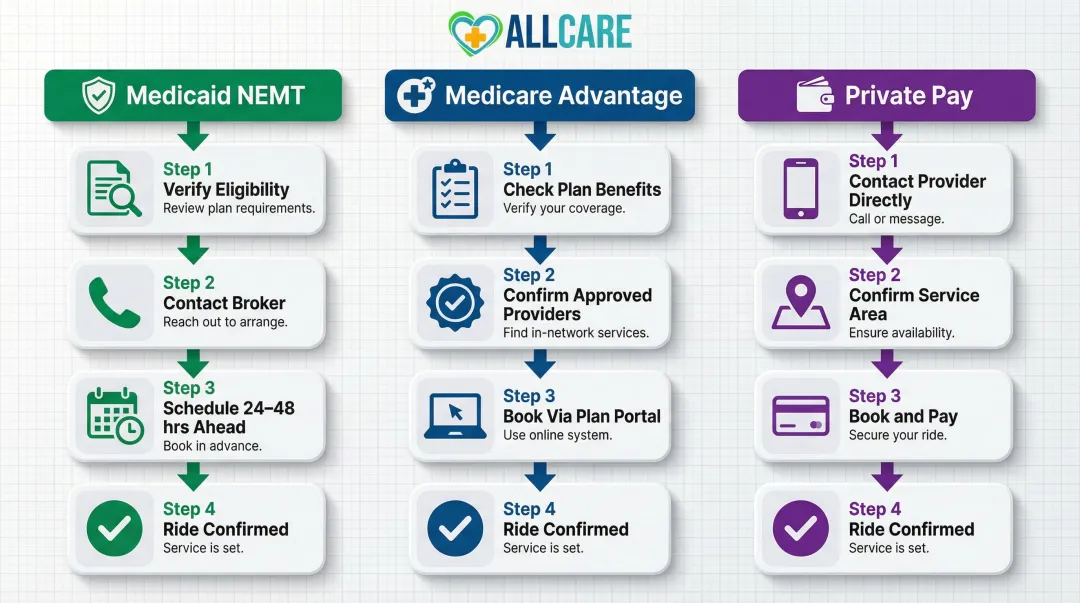 ALLCARE

Medicaid NEMT

Step 1
Verify Eligibility
Review plan requirements.

Step 2
Contact Broker
Reach out to arrange.

Step 3
Schedule 24–48 hrs Ahead
Book in advance.

Step 4
Ride Confirmed
Service is set.

Medicare Advantage

Step 1
Check Plan Benefits
Verify your coverage.

Step 2
Confirm Approved Providers
Find in-network services.

Step 3
Book Via Plan Portal
Use online system.

Step 4
Ride Confirmed
Service is set.

Private Pay

Step 1
Contact Provider Directly
Call or message.

Step 2
Confirm Service Area
Ensure availability.

Step 3
Book and Pay
Secure your ride.

Step 4
Ride Confirmed
Service is set.